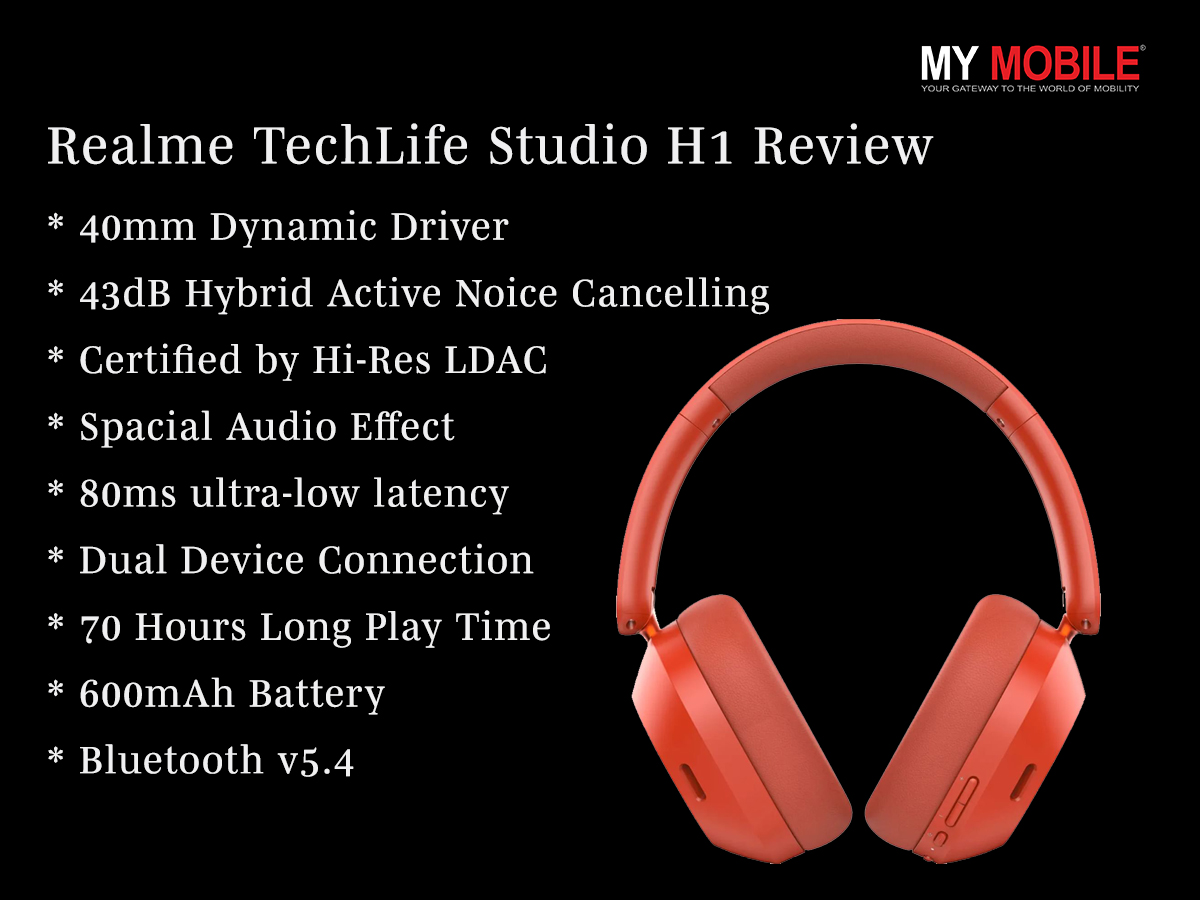 MY MOBILE®
YOUR GATEWAY TO THE WORLD OF MOBILITY

Realme TechLife Studio H1 Review

* 40mm Dynamic Driver
* 43dB Hybrid Active Noice Cancelling
* Certified by Hi-Res LDAC
* Spacial Audio Effect
* 80ms ultra-low latency
* Dual Device Connection
* 70 Hours Long Play Time
* 600mAh Battery
* Bluetooth v5.4